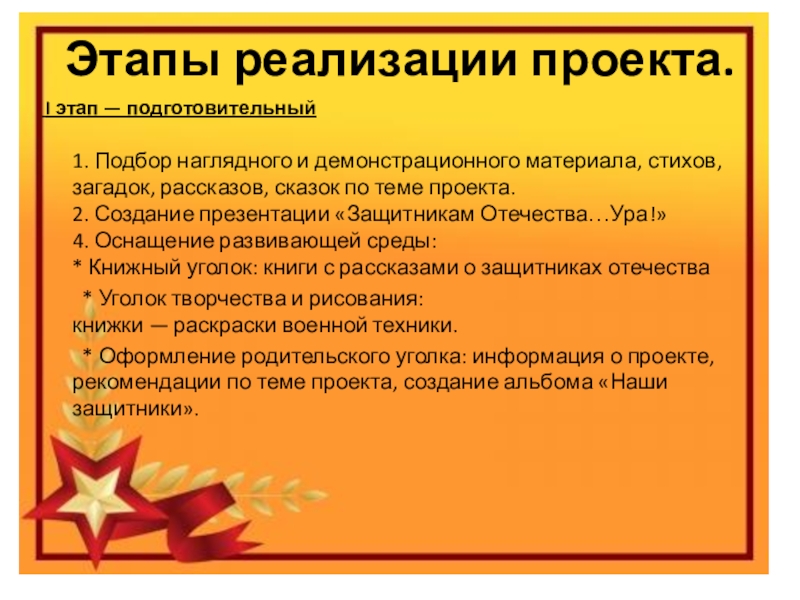 Этапы реализации проекта.

I этап — подготовительный

1. Подбор наглядного и демонстрационного материала, стихов, загадок, рассказов, сказок по теме проекта.
2. Создание презентации «Защитникам Отечества…Ура!»
4. Оснащение развивающей среды:
* Книжный уголок: книги с рассказами о защитниках отечества
* Уголок творчества и рисования: книжки — раскраски военной техники.
* Оформление родительского уголка: информация о проекте, рекомендации по теме проекта, создание альбома «Наши защитники».